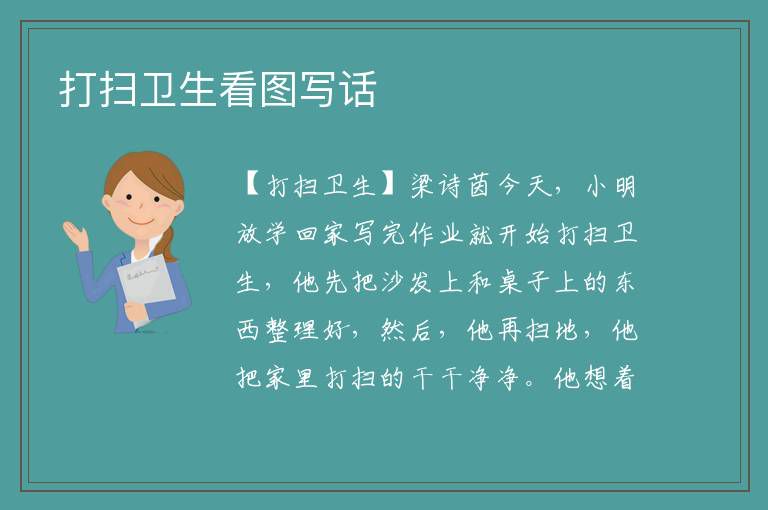 打扫卫生看图写话

【打扫卫生】梁诗茵今天，小明放学回家写完作业就开始打扫卫生，他先把沙发上和桌子上的东西整理好，然后，他再扫地，他把家里打扫的干干净净。他想着